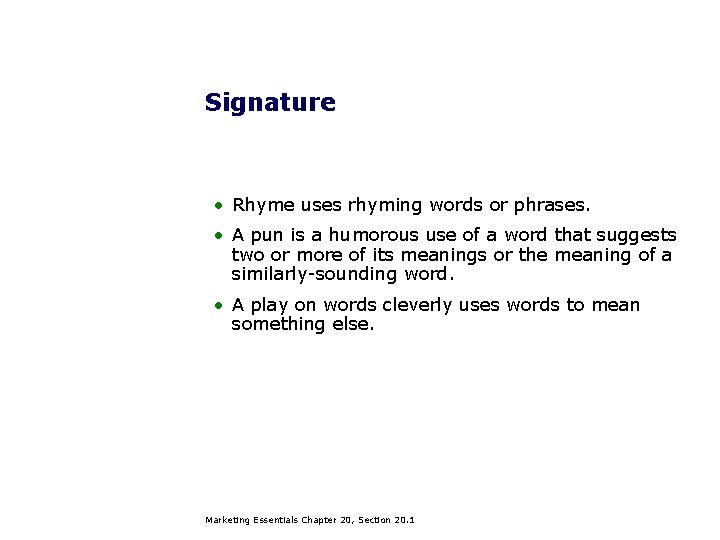 Signature

• Rhyme uses rhyming words or phrases.

• A pun is a humorous use of a word that suggests two or more of its meanings or the meaning of a similarly-sounding word.

• A play on words cleverly uses words to mean something else.

Marketing Essentials Chapter 20, Section 20.1